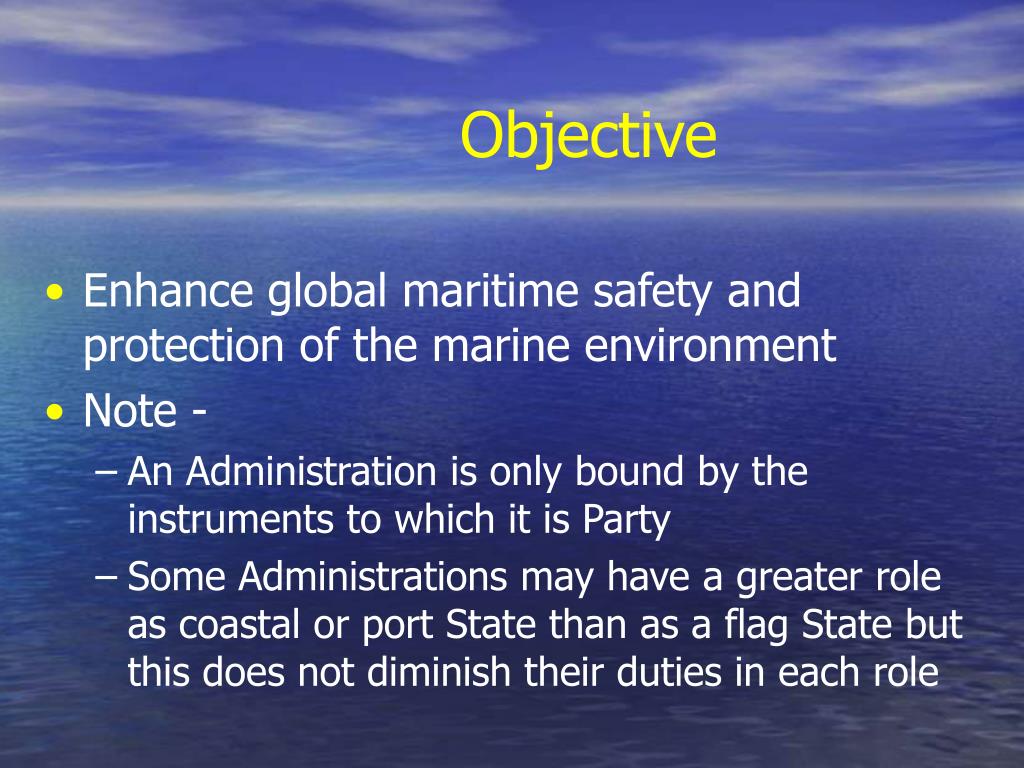 Objective

• Enhance global maritime safety and protection of the marine environment
• Note -
– An Administration is only bound by the instruments to which it is Party
– Some Administrations may have a greater role as coastal or port State than as a flag State but this does not diminish their duties in each role